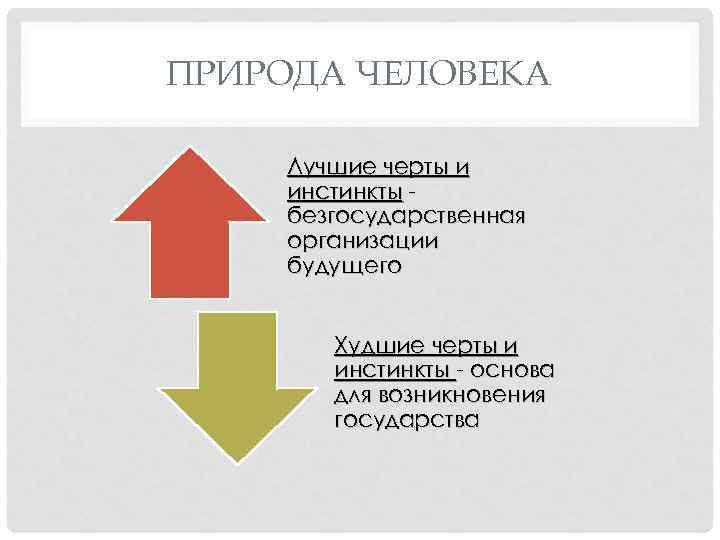 ПРИРОДА ЧЕЛОВЕКА

Лучшие черты и инстинкты - безгосударственная организации будущего

Худшие черты и инстинкты - основа для возникновения государства